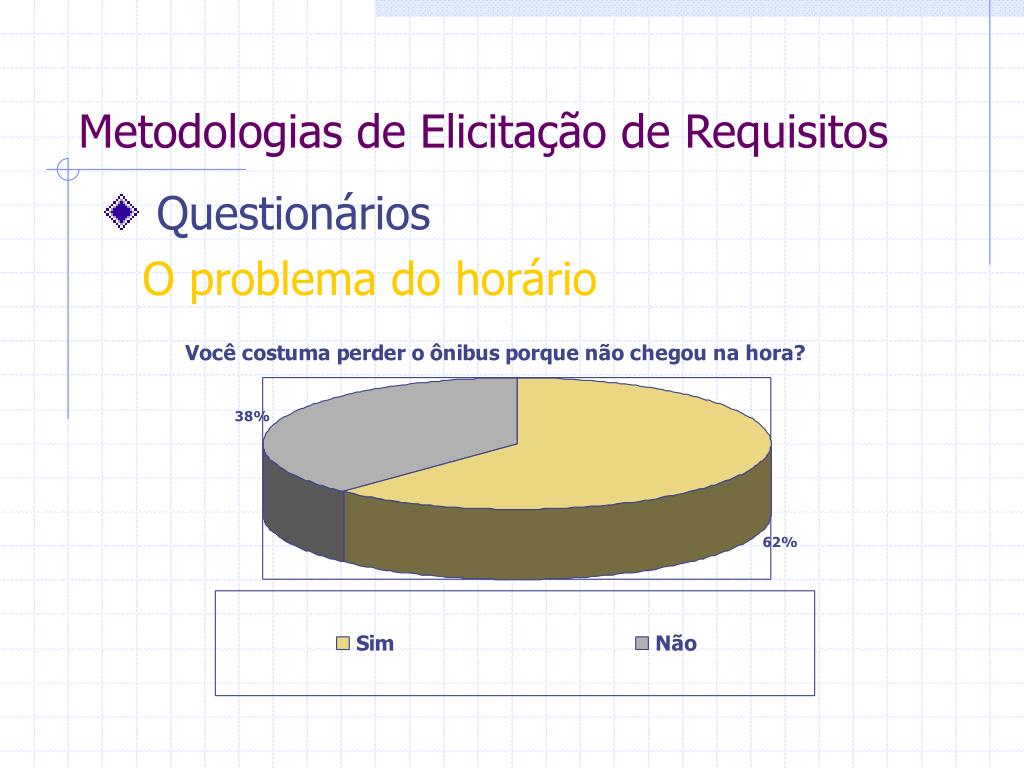 Metodologias de Elicitação de Requisitos

Questionários

O problema do horário

Você costuma perder o ônibus porque não chegou na hora?

38%

62%

Sim

Não